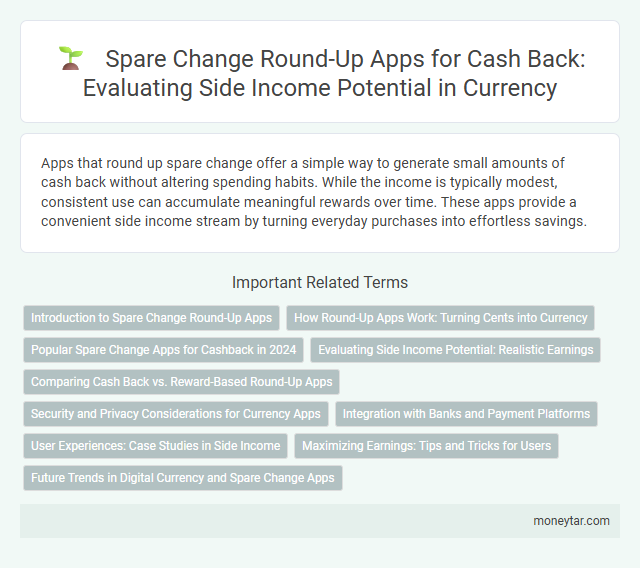 Spare Change Round-Up Apps for Cash Back: Evaluating Side Income Potential in Currency

Apps that round up spare change offer a simple way to generate small amounts of cash back without altering spending habits. While the income is typically modest, consistent use can accumulate meaningful rewards over time. These apps provide a convenient side income stream by turning everyday purchases into effortless savings.

Important Related Terms

Introduction to Spare Change Round-Up Apps

How Round-Up Apps Work: Turning Cents into Currency

Popular Spare Change Apps for Cashback in 2024

Evaluating Side Income Potential: Realistic Earnings

Comparing Cash Back vs. Reward-Based Round-Up Apps

Security and Privacy Considerations for Currency Apps

Integration with Banks and Payment Platforms

User Experiences: Case Studies in Side Income

Maximizing Earnings: Tips and Tricks for Users

Future Trends in Digital Currency and Spare Change Apps

moneytar.com